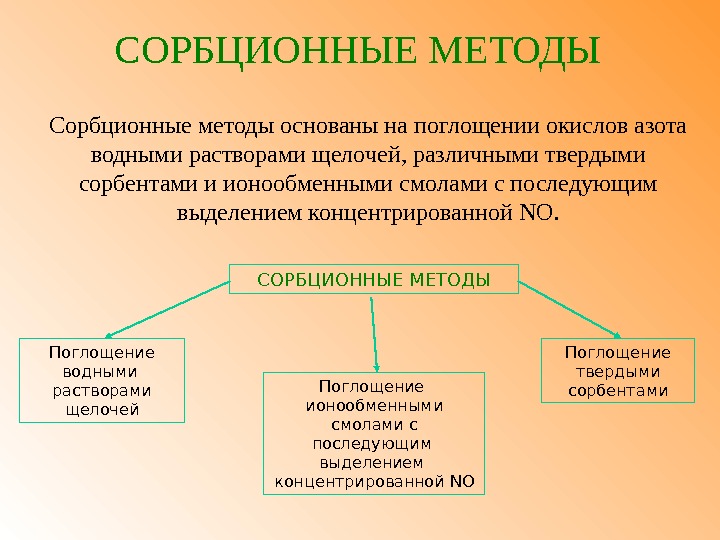 СОРБЦИОННЫЕ МЕТОДЫ

Сорбционные методы основаны на поглощении окислов азота водными растворами щелочей, различными твердыми сорбентами и ионообменными смолами с последующим выделением концентрированной NO.

СОРБЦИОННЫЕ МЕТОДЫ

Поглощение водными растворами щелочей

Поглощение ионообменными смолами с последующим выделением концентрированной NO

Поглощение твердыми сорбентами